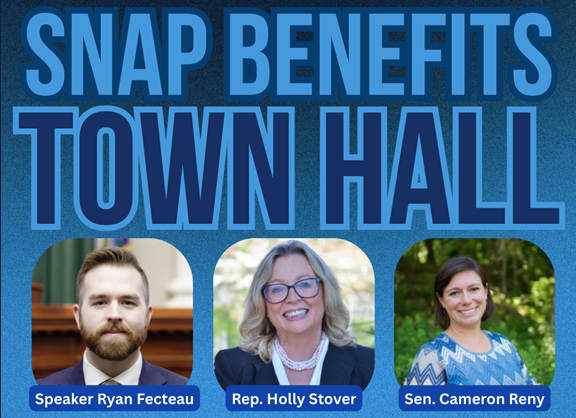 SNAP BENEFITS TOWN HALL

Speaker Ryan Fecteau

Rep. Holly Stover

Sen. Cameron Reny